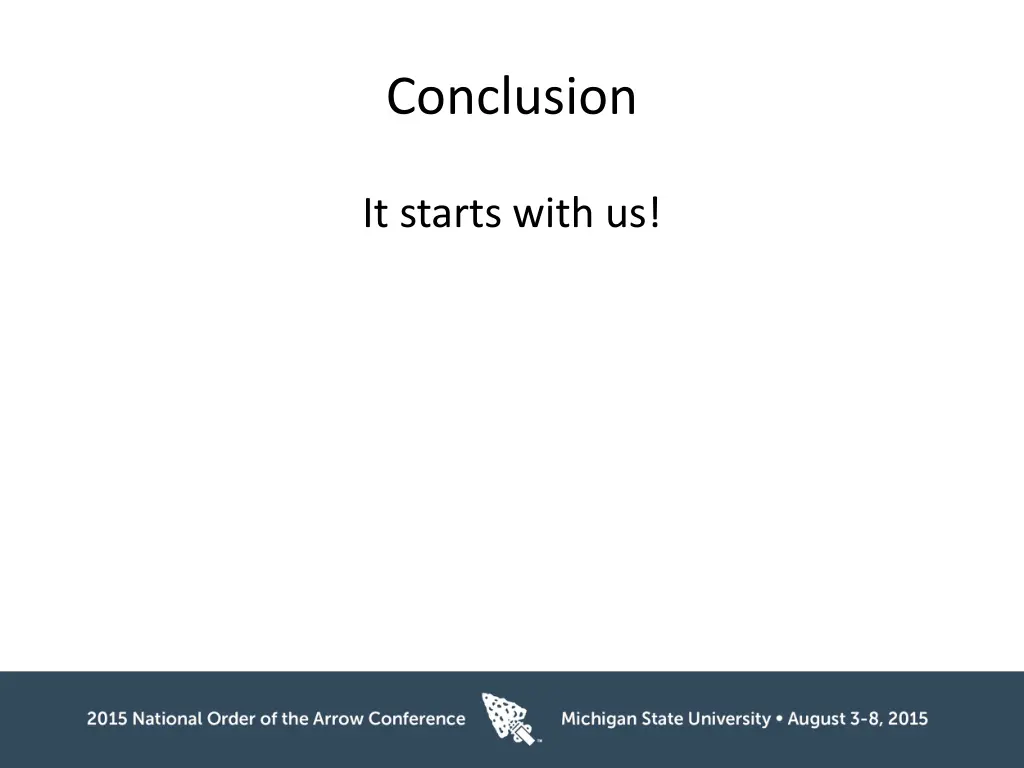 Conclusion

It starts with us!

2015 National Order of the Arrow Conference

Michigan State University • August 3-8, 2015